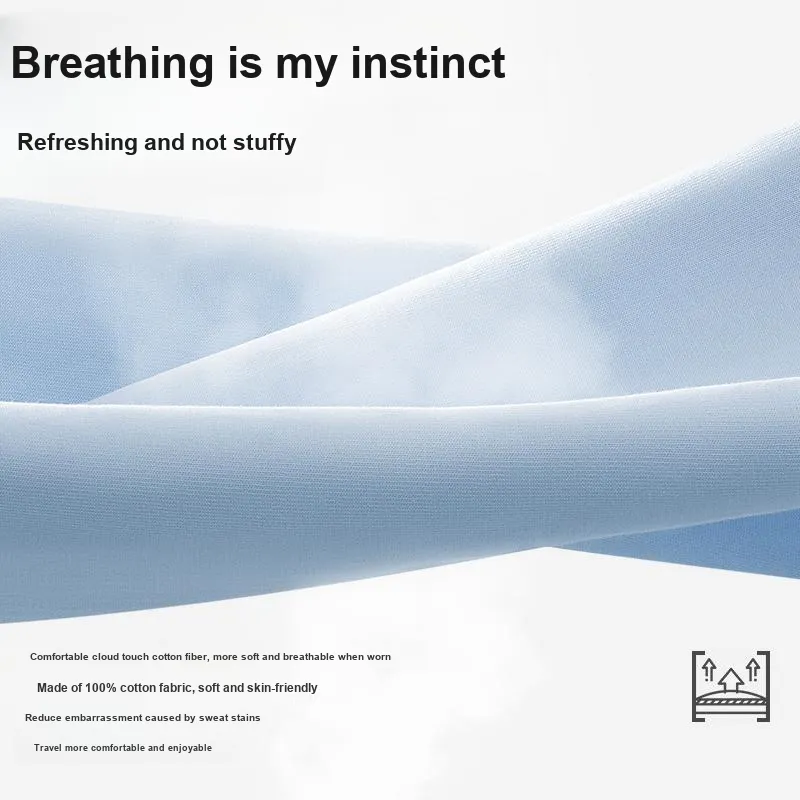 Breathing is my instinct

Refreshing and not stuffy

Comfortable cloud touch cotton fiber, more soft and breathable when worn

Made of 100% cotton fabric, soft and skin-friendly

Reduce embarrassment caused by sweat stains

Travel more comfortable and enjoyable